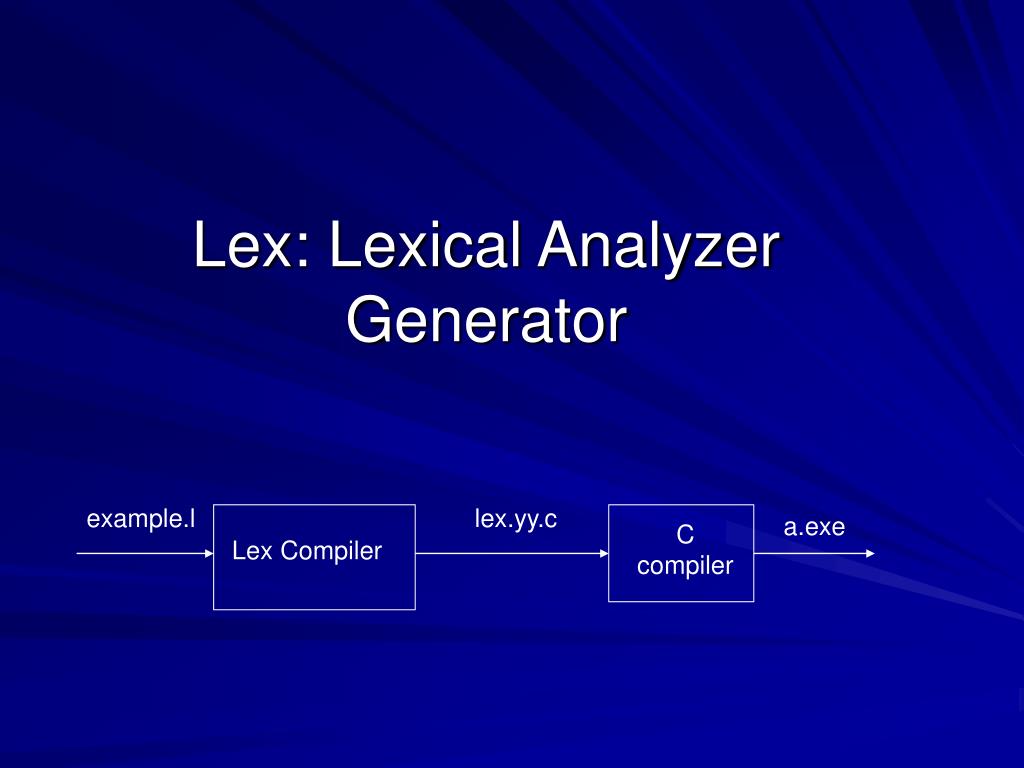 Lex: Lexical Analyzer Generator

example.l

Lex Compiler

lex.yy.c

C compiler

a.exe